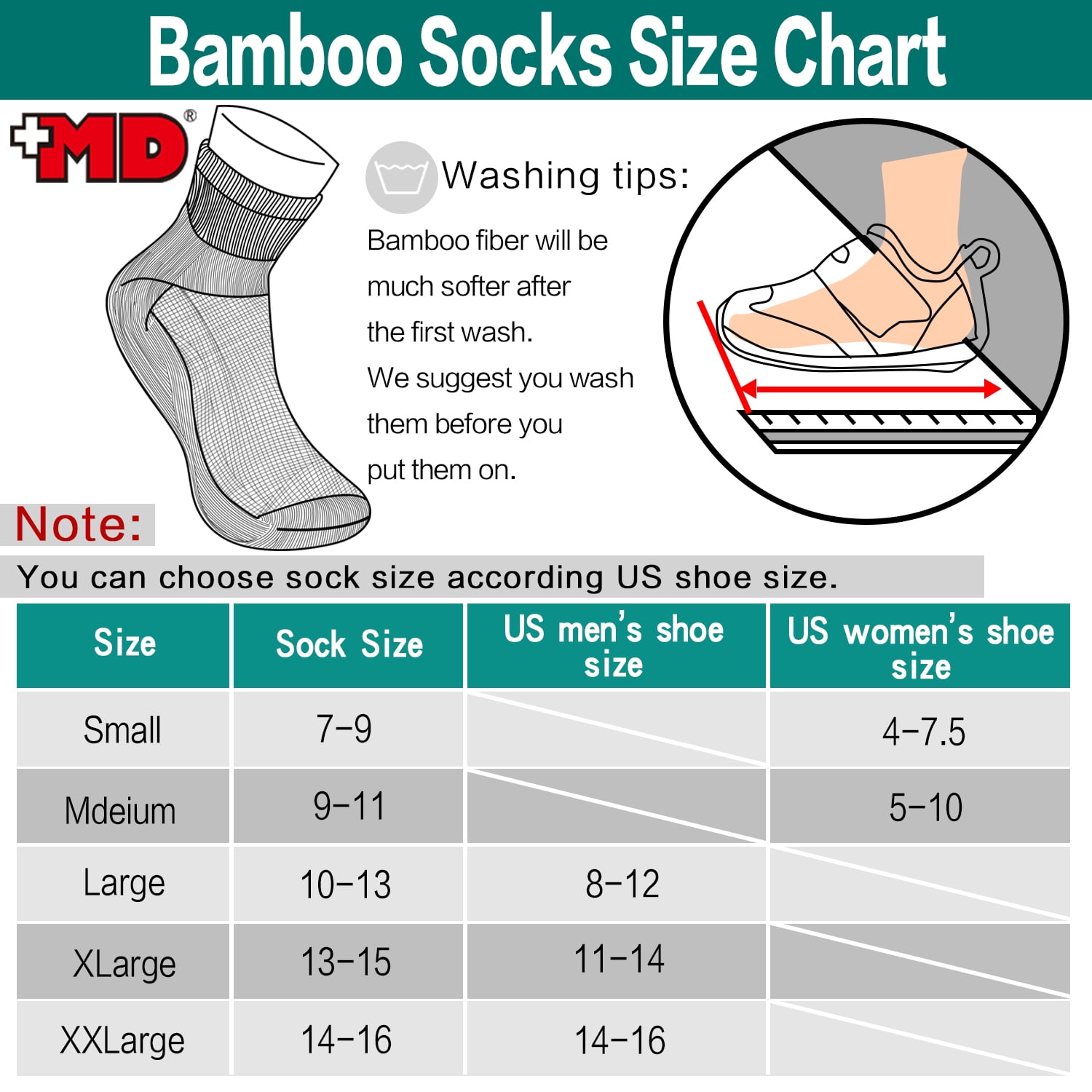 Bamboo Socks Size Chart

MD®

Washing tips:

Bamboo fiber will be much softer after the first wash. We suggest you wash them before you put them on.

Note:

You can choose sock size according US shoe size.

| Size | Sock Size | US men's shoe size | US women's shoe size |
|---|---|---|---|
| Small | 7-9 | | 4-7.5 |
| Mdeium | 9-11 | | 5-10 |
| Large | 10-13 | 8-12 | |
| XLarge | 13-15 | 11-14 | |
| XXLarge | 14-16 | 14-16 | |